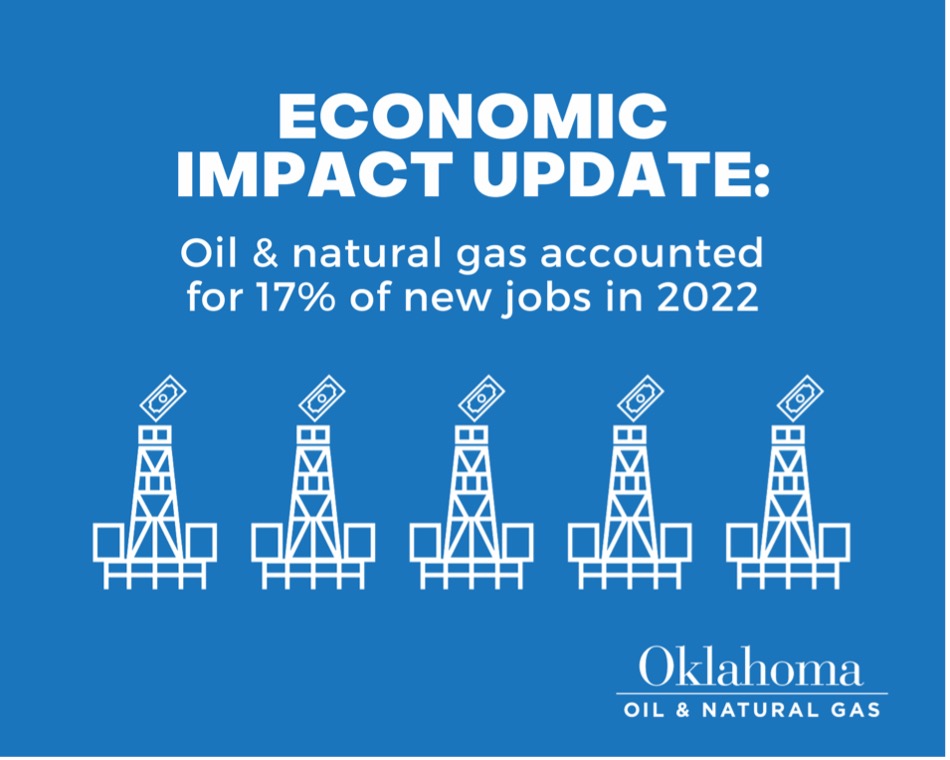 ECONOMIC IMPACT UPDATE:

Oil & natural gas accounted for 17% of new jobs in 2022

Oklahoma
OIL & NATURAL GAS